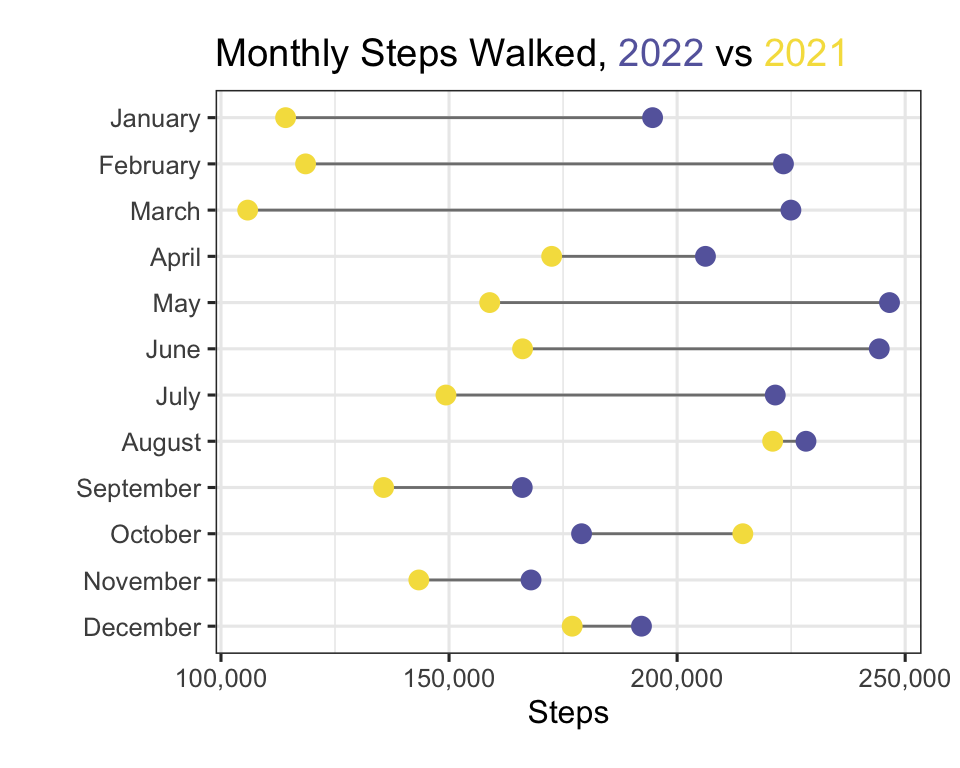 Monthly Steps Walked, 2022 vs 2021

January
February
March
April
May
June
July
August
September
October
November
December

100,000 150,000 200,000 250,000

Steps